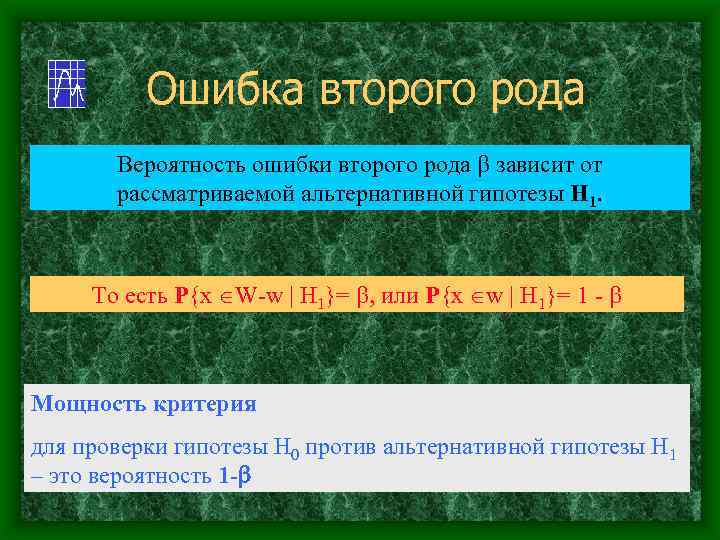 Ошибка второго рода

Вероятность ошибки второго рода $\beta$ зависит от рассматриваемой альтернативной гипотезы $H_1$.

То есть $P\{x \in W\text{-}w \mid H_1\} = \beta$, или $P\{x \in w \mid H_1\} = 1 - \beta$

Мощность критерия

для проверки гипотезы $H_0$ против альтернативной гипотезы $H_1$ – это вероятность $1\text{-}\beta$